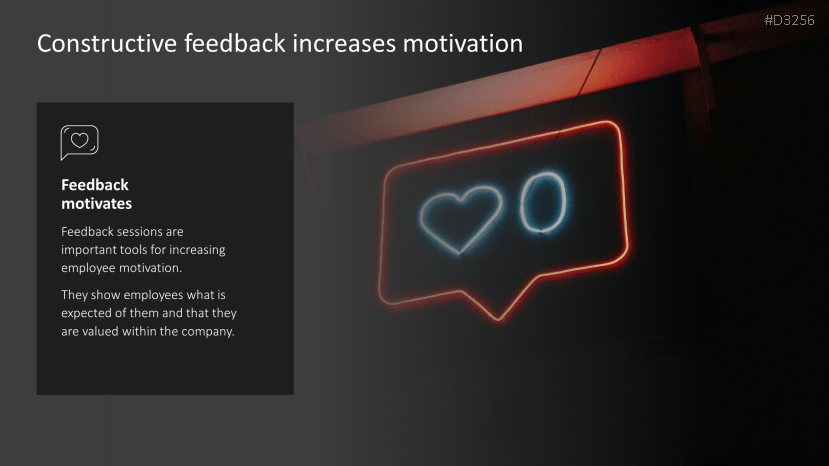 #D3256

Constructive feedback increases motivation

Feedback motivates

Feedback sessions are important tools for increasing employee motivation.

They show employees what is expected of them and that they are valued within the company.

0